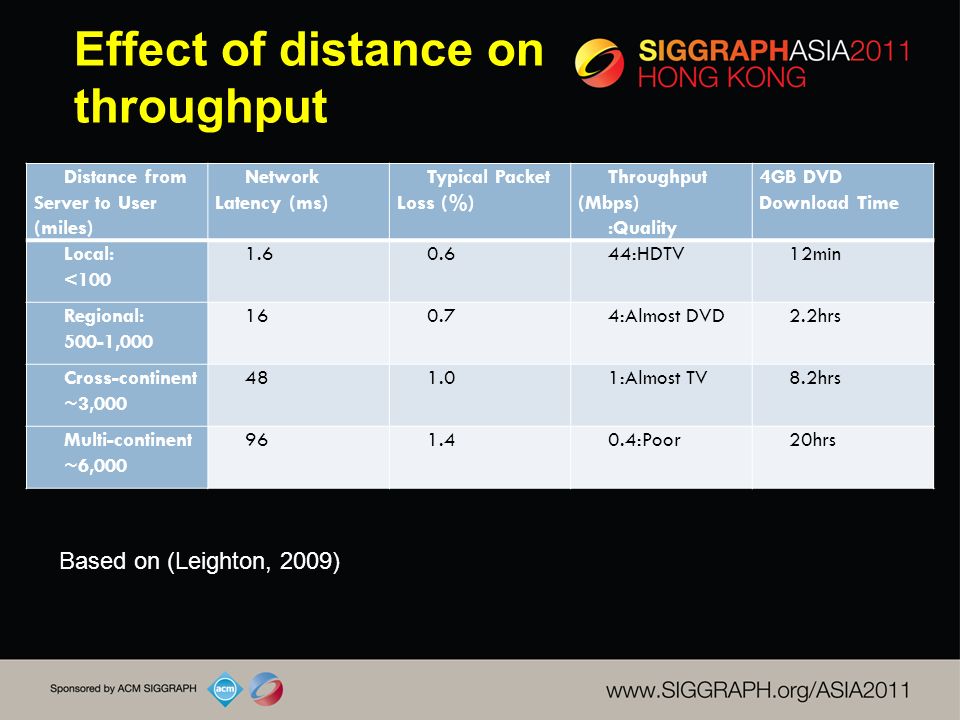 Effect of distance on throughput

SIGGRAPHASIA2011
HONG KONG

| Distance from Server to User (miles) | Network Latency (ms) | Typical Packet Loss (%) | Throughput (Mbps) :Quality | 4GB DVD Download Time |
|---|---|---|---|---|
| Local: <100 | 1.6 | 0.6 | 44:HDTV | 12min |
| Regional: 500-1,000 | 16 | 0.7 | 4:Almost DVD | 2.2hrs |
| Cross-continent ~3,000 | 48 | 1.0 | 1:Almost TV | 8.2hrs |
| Multi-continent ~6,000 | 96 | 1.4 | 0.4:Poor | 20hrs |

Based on (Leighton, 2009)

Sponsored by ACM SIGGRAPH

acm

www.SIGGRAPH.org/ASIA2011